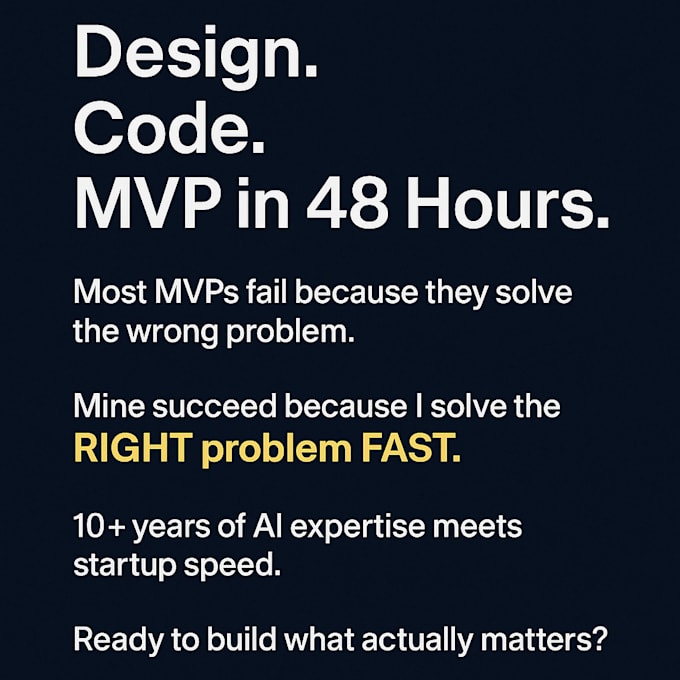 Design.
Code.
MVP in 48 Hours.

Most MVPs fail because they solve the wrong problem.

Mine succeed because I solve the RIGHT problem FAST.

10+ years of AI expertise meets startup speed.

Ready to build what actually matters?